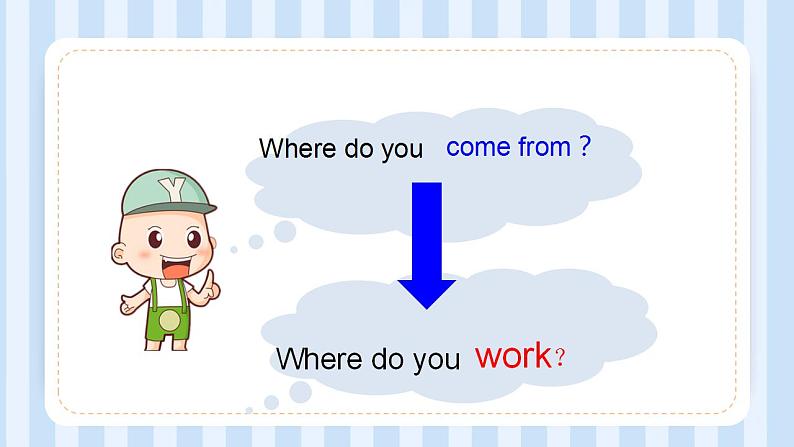 Y

Where do you come from ?

Where do you work?